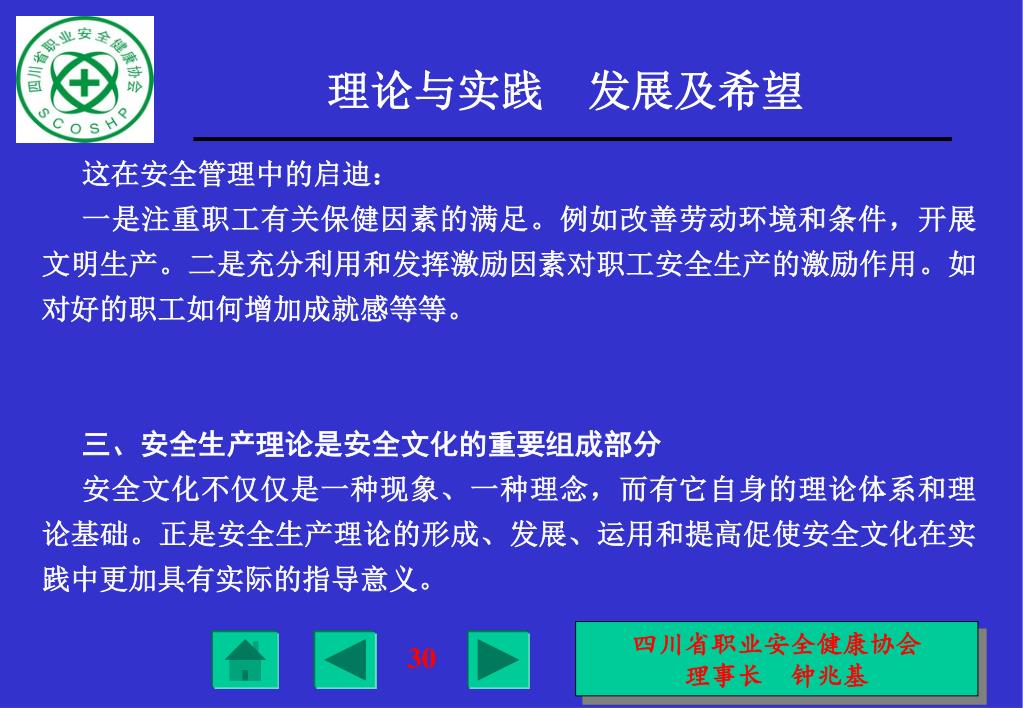 四川省职业安全健康协会
SCOSHP

理论与实践　发展及希望

这在安全管理中的启迪：

一是注重职工有关保健因素的满足。例如改善劳动环境和条件，开展文明生产。二是充分利用和发挥激励因素对职工安全生产的激励作用。如对好的职工如何增加成就感等等。

三、安全生产理论是安全文化的重要组成部分

安全文化不仅仅是一种现象、一种理念，而有它自身的理论体系和理论基础。正是安全生产理论的形成、发展、运用和提高促使安全文化在实践中更加具有实际的指导意义。

30

四川省职业安全健康协会
理事长　钟兆基